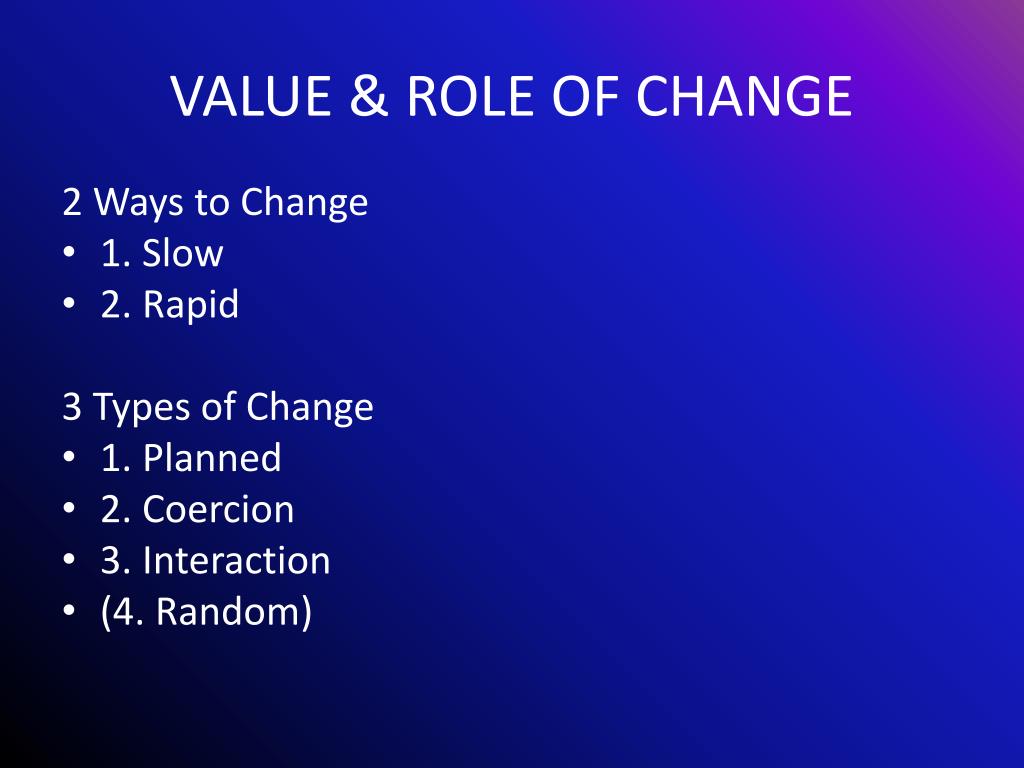 VALUE & ROLE OF CHANGE

2 Ways to Change
• 1. Slow
• 2. Rapid

3 Types of Change
• 1. Planned
• 2. Coercion
• 3. Interaction
• (4. Random)